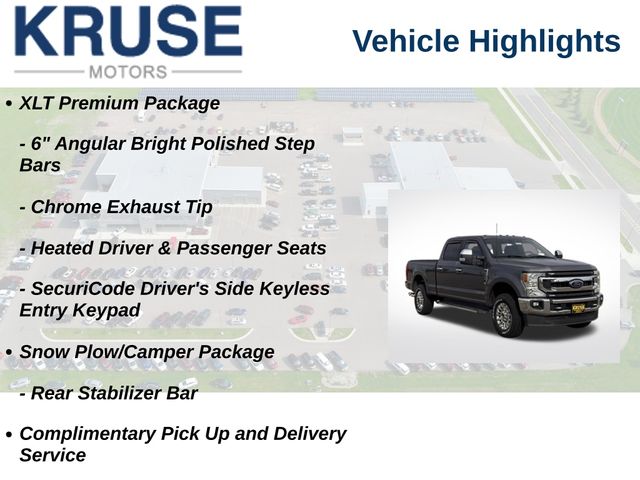 KRUSE
MOTORS

Vehicle Highlights

• XLT Premium Package

- 6" Angular Bright Polished Step Bars

- Chrome Exhaust Tip

- Heated Driver & Passenger Seats

- SecuriCode Driver's Side Keyless Entry Keypad

• Snow Plow/Camper Package

- Rear Stabilizer Bar

• Complimentary Pick Up and Delivery Service